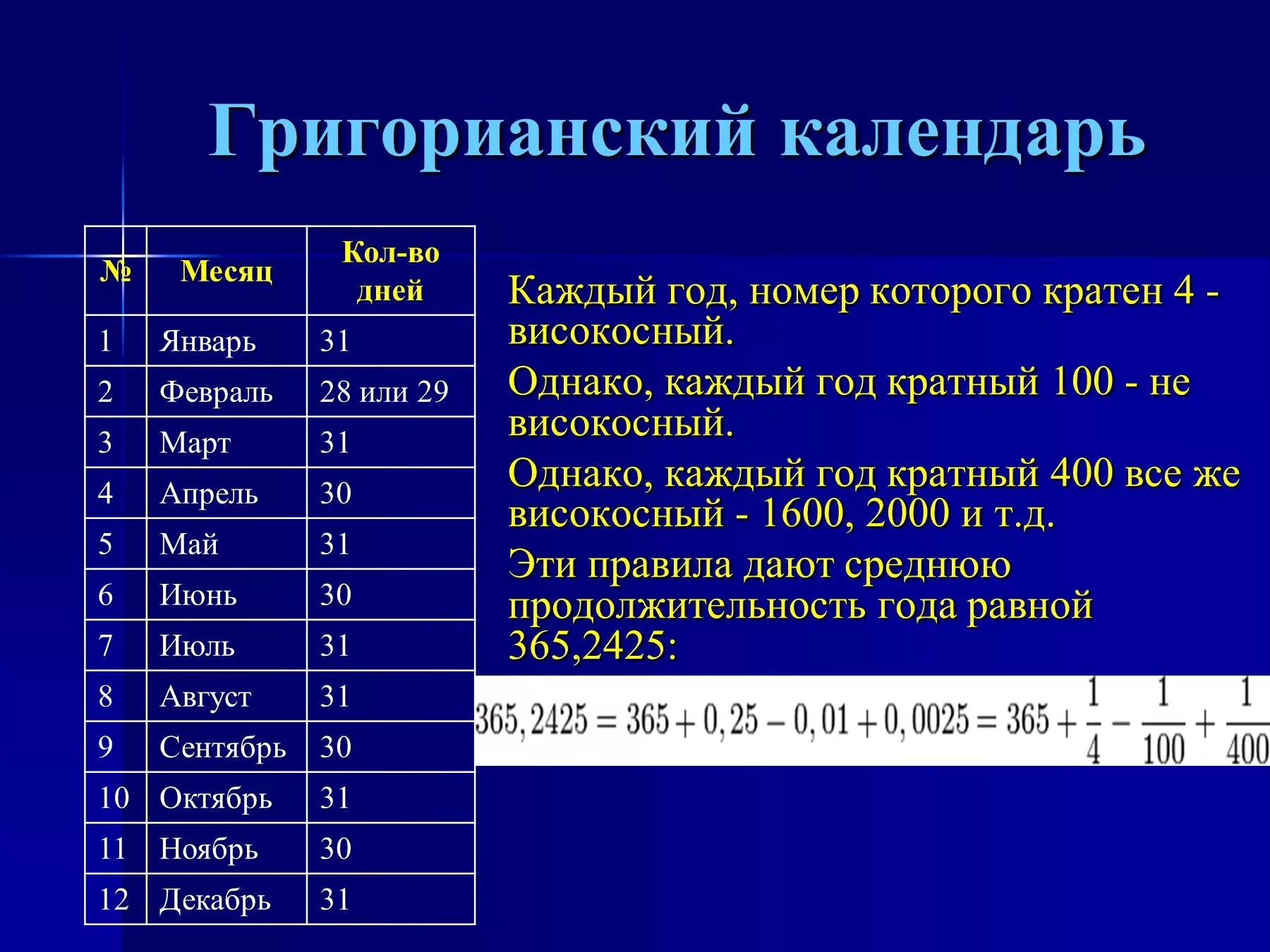 Григорианский календарь

| № | Месяц | Кол-во дней |
|---|---|---|
| 1 | Январь | 31 |
| 2 | Февраль | 28 или 29 |
| 3 | Март | 31 |
| 4 | Апрель | 30 |
| 5 | Май | 31 |
| 6 | Июнь | 30 |
| 7 | Июль | 31 |
| 8 | Август | 31 |
| 9 | Сентябрь | 30 |
| 10 | Октябрь | 31 |
| 11 | Ноябрь | 30 |
| 12 | Декабрь | 31 |

Каждый год, номер которого кратен 4 - високосный.

Однако, каждый год кратный 100 - не високосный.

Однако, каждый год кратный 400 все же високосный - 1600, 2000 и т.д.

Эти правила дают среднюю продолжительность года равной 365,2425:

$365,2425 = 365 + 0,25 - 0,01 + 0,0025 = 365 + \frac{1}{4} - \frac{1}{100} + \frac{1}{400}$